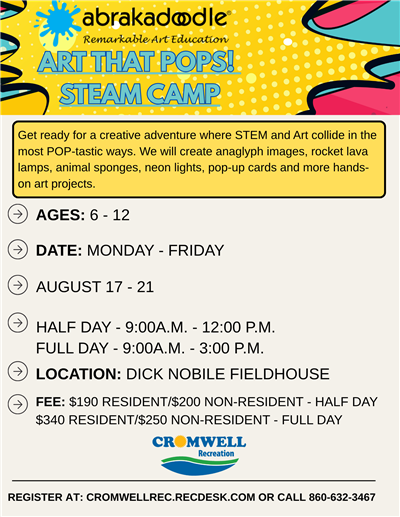 abrakadoodle®

Remarkable Art Education

ART THAT POPS! STEAM CAMP

Get ready for a creative adventure where STEM and Art collide in the most POP-tastic ways. We will create anaglyph images, rocket lava lamps, animal sponges, neon lights, pop-up cards and more hands-on art projects.

AGES: 6 - 12

DATE: MONDAY - FRIDAY

AUGUST 17 - 21

HALF DAY - 9:00A.M. - 12:00 P.M.
FULL DAY - 9:00A.M. - 3:00 P.M.

LOCATION: DICK NOBILE FIELDHOUSE

FEE: $190 RESIDENT/$200 NON-RESIDENT - HALF DAY
$340 RESIDENT/$250 NON-RESIDENT - FULL DAY

CROMWELL
Recreation

REGISTER AT: CROMWELLREC.RECDESK.COM OR CALL 860-632-3467